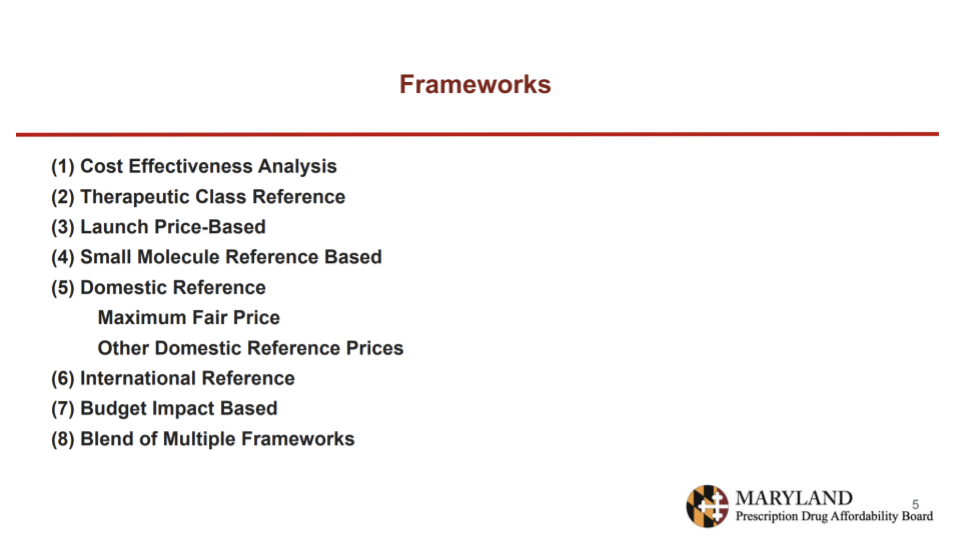 Frameworks

(1) Cost Effectiveness Analysis
(2) Therapeutic Class Reference
(3) Launch Price-Based
(4) Small Molecule Reference Based
(5) Domestic Reference
Maximum Fair Price
Other Domestic Reference Prices
(6) International Reference
(7) Budget Impact Based
(8) Blend of Multiple Frameworks

MARYLAND
Prescription Drug Affordability Board

5